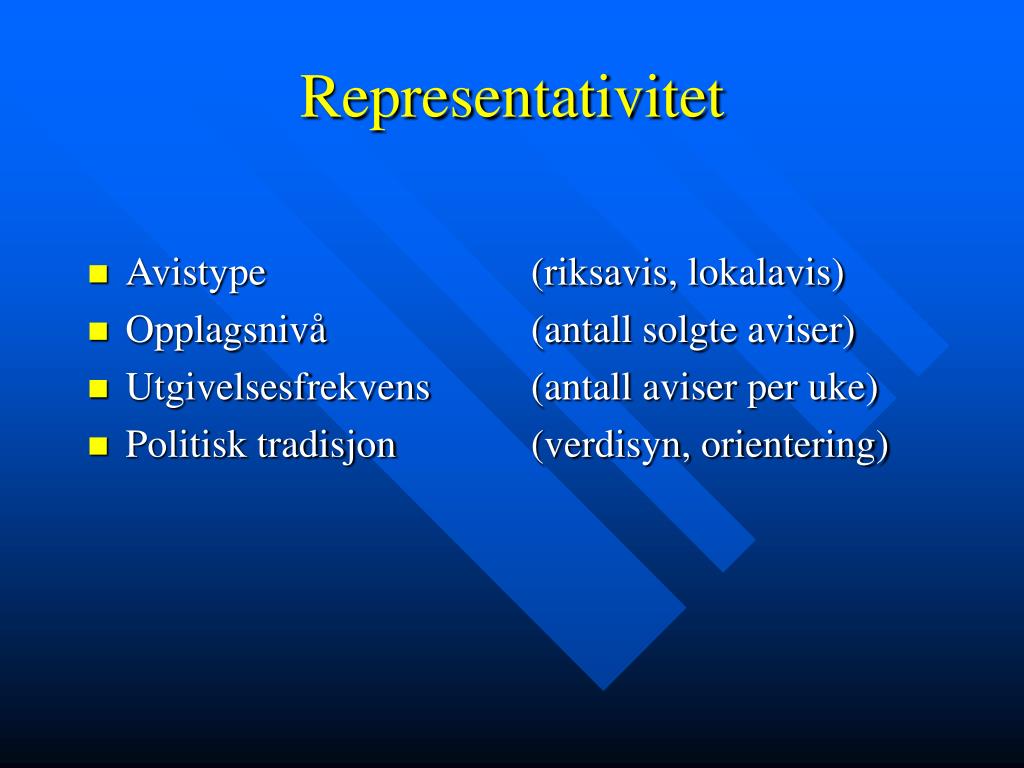 Representativitet

- Avistype (riksavis, lokalavis)
- Opplagsnivå (antall solgte aviser)
- Utgivelsesfrekvens (antall aviser per uke)
- Politisk tradisjon (verdisyn, orientering)